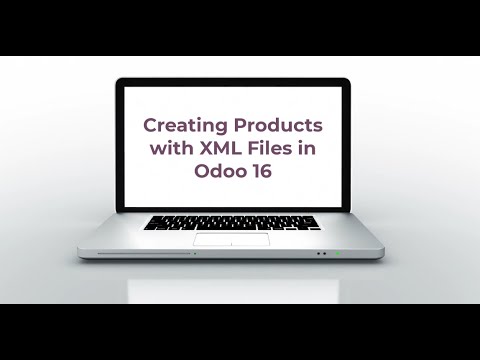 Creating Products with XML Files in Odoo 16